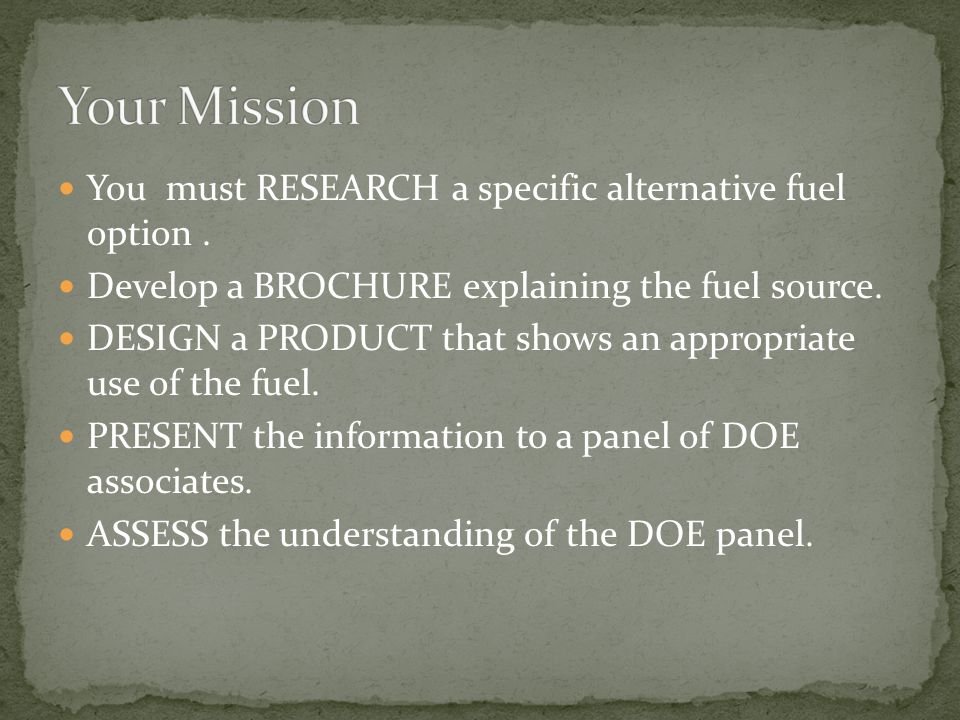 Your Mission

- You must RESEARCH a specific alternative fuel option .
- Develop a BROCHURE explaining the fuel source.
- DESIGN a PRODUCT that shows an appropriate use of the fuel.
- PRESENT the information to a panel of DOE associates.
- ASSESS the understanding of the DOE panel.